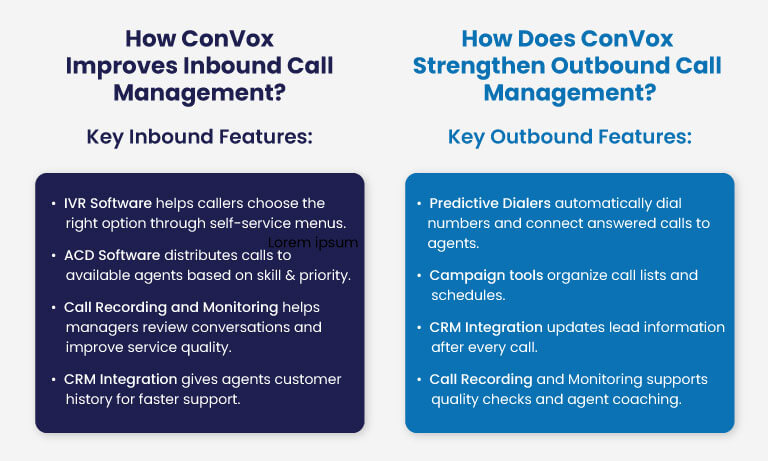 How ConVox Improves Inbound Call Management?

Key Inbound Features:

• IVR Software helps callers choose the right option through self-service menus.

Lorem ipsum

• ACD Software distributes calls to available agents based on skill & priority.

• Call Recording and Monitoring helps managers review conversations and improve service quality.

• CRM Integration gives agents customer history for faster support.

How Does ConVox Strengthen Outbound Call Management?

Key Outbound Features:

• Predictive Dialers automatically dial numbers and connect answered calls to agents.

• Campaign tools organize call lists and schedules.

• CRM Integration updates lead information after every call.

• Call Recording and Monitoring supports quality checks and agent coaching.